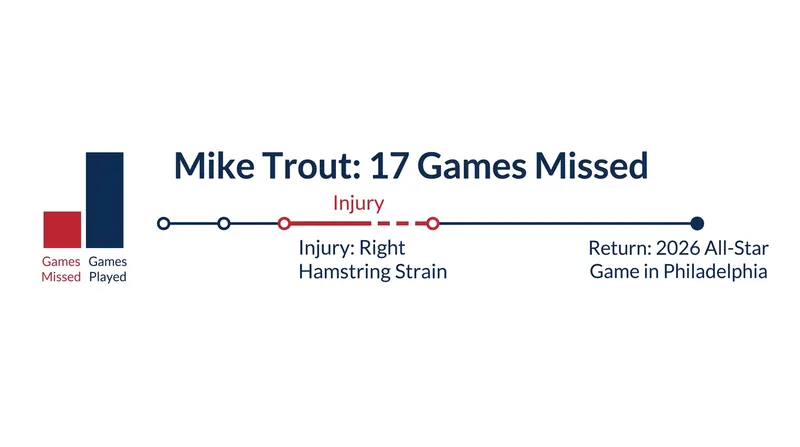 Games Missed
Games Played

Mike Trout: 17 Games Missed

Injury

Injury: Right Hamstring Strain

Return: 2026 All-Star Game in Philadelphia